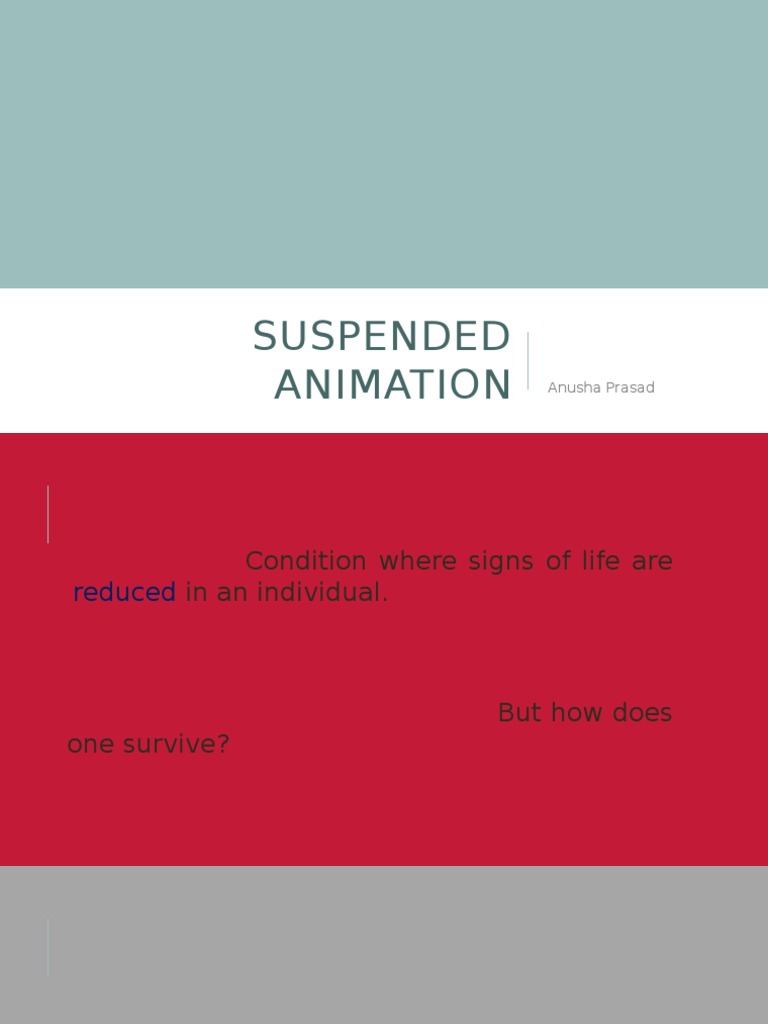 SUSPENDED ANIMATION

Anusha Prasad

Condition where signs of life are reduced in an individual.

But how does one survive?